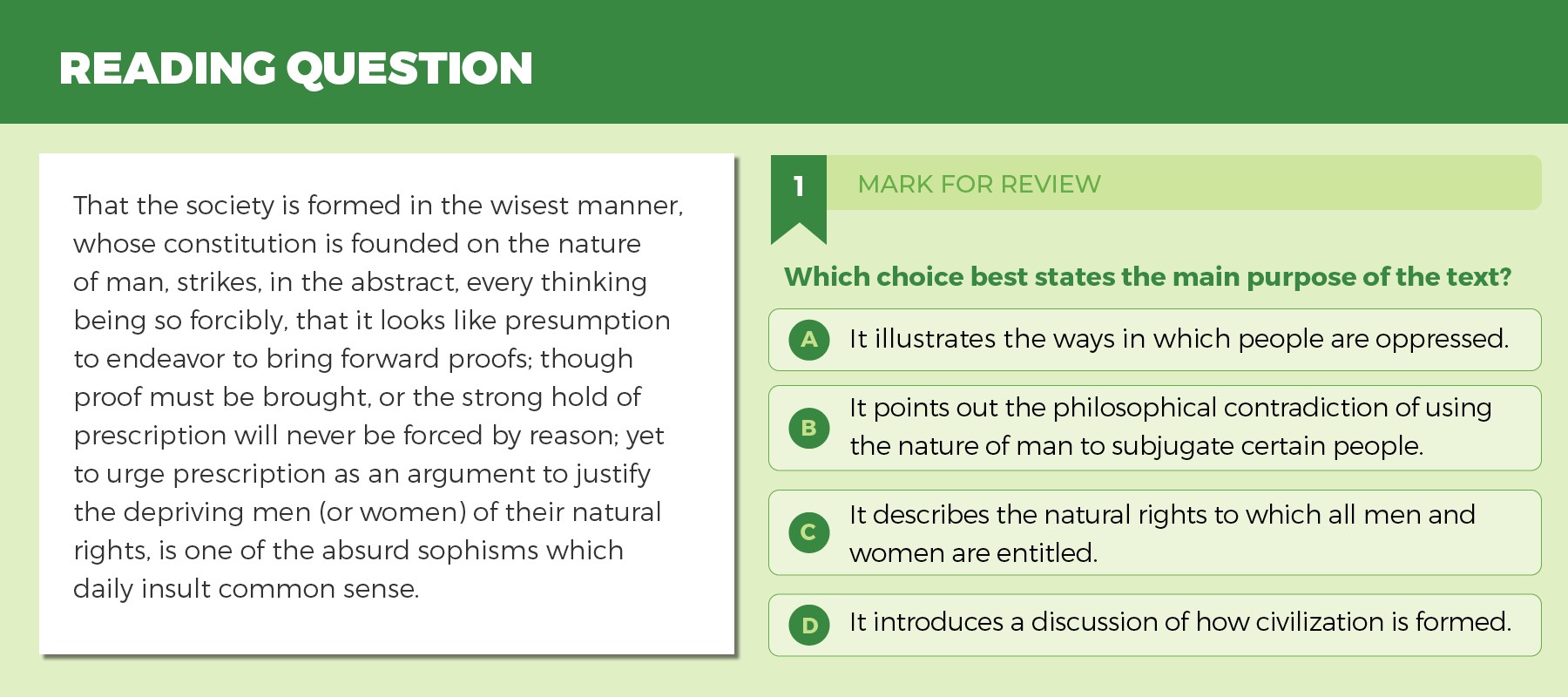 READING QUESTION

That the society is formed in the wisest manner, whose constitution is founded on the nature of man, strikes, in the abstract, every thinking being so forcibly, that it looks like presumption to endeavor to bring forward proofs; though proof must be brought, or the strong hold of prescription will never be forced by reason; yet to urge prescription as an argument to justify the depriving men (or women) of their natural rights, is one of the absurd sophisms which daily insult common sense.

1 MARK FOR REVIEW

Which choice best states the main purpose of the text?

A It illustrates the ways in which people are oppressed.

B It points out the philosophical contradiction of using the nature of man to subjugate certain people.

C It describes the natural rights to which all men and women are entitled.

D It introduces a discussion of how civilization is formed.